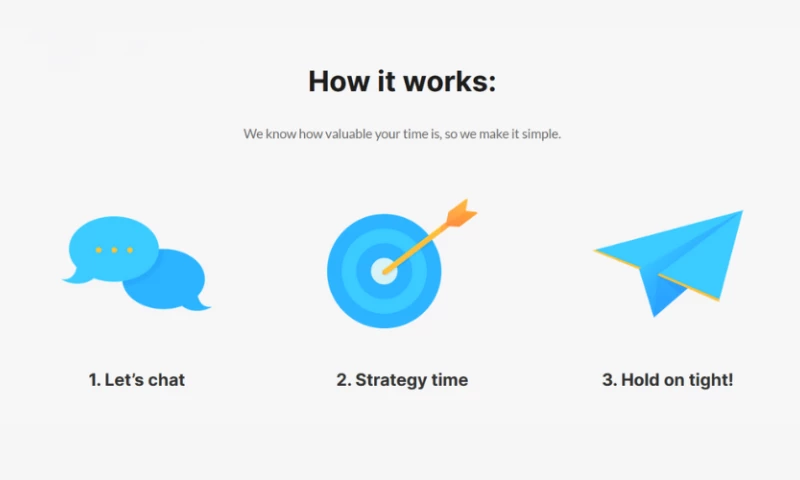 How it works:

We know how valuable your time is, so we make it simple.

1. Let's chat

2. Strategy time

3. Hold on tight!